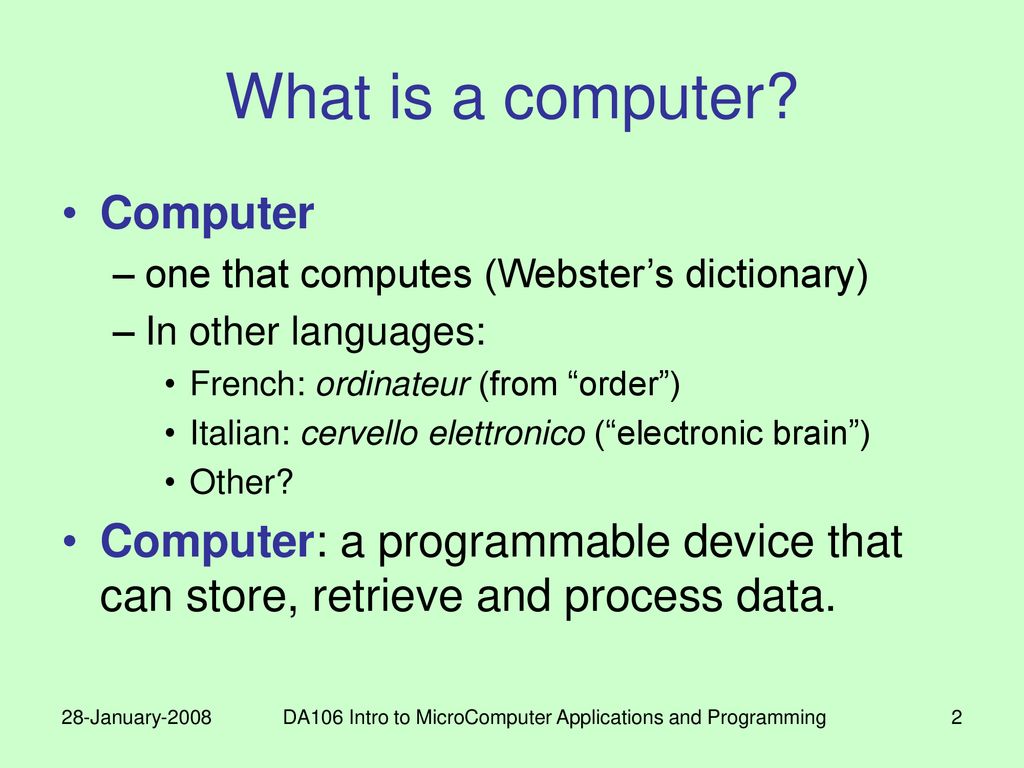 What is a computer?

• Computer
– one that computes (Webster’s dictionary)
– In other languages:
• French: ordinateur (from “order”)
• Italian: cervello elettronico (“electronic brain”)
• Other?

• Computer: a programmable device that can store, retrieve and process data.

28-January-2008

DA106 Intro to MicroComputer Applications and Programming

2